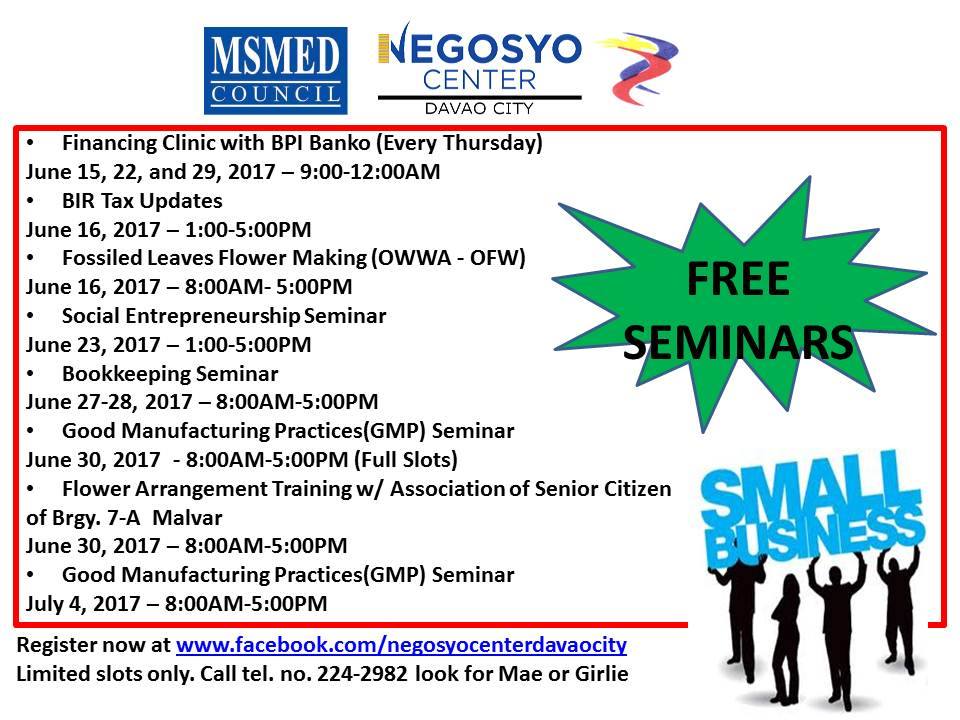 MSMED COUNCIL

NEGOSYO CENTER DAVAO CITY

• Financing Clinic with BPI Banko (Every Thursday)
June 15, 22, and 29, 2017 – 9:00-12:00AM
• BIR Tax Updates
June 16, 2017 – 1:00-5:00PM
• Fossiled Leaves Flower Making (OWWA - OFW)
June 16, 2017 – 8:00AM- 5:00PM
• Social Entrepreneurship Seminar
June 23, 2017 – 1:00-5:00PM
• Bookkeeping Seminar
June 27-28, 2017 – 8:00AM-5:00PM
• Good Manufacturing Practices(GMP) Seminar
June 30, 2017 - 8:00AM-5:00PM (Full Slots)
• Flower Arrangement Training w/ Association of Senior Citizen of Brgy. 7-A Malvar
June 30, 2017 – 8:00AM-5:00PM
• Good Manufacturing Practices(GMP) Seminar
July 4, 2017 – 8:00AM-5:00PM

FREE SEMINARS

SMALL BUSINESS

Register now at www.facebook.com/negosyocenterdavaocity
Limited slots only. Call tel. no. 224-2982 look for Mae or Girlie